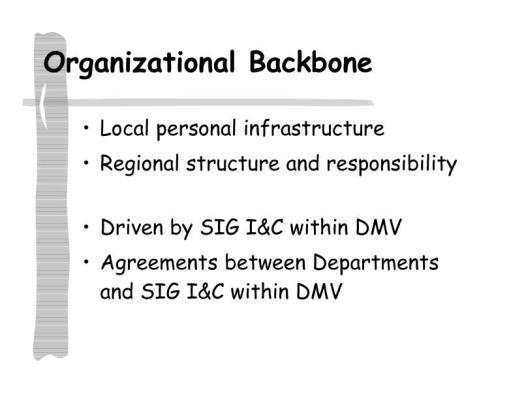 Organizational Backbone

• Local personal infrastructure
• Regional structure and responsibility

• Driven by SIG I&C within DMV
• Agreements between Departments and SIG I&C within DMV